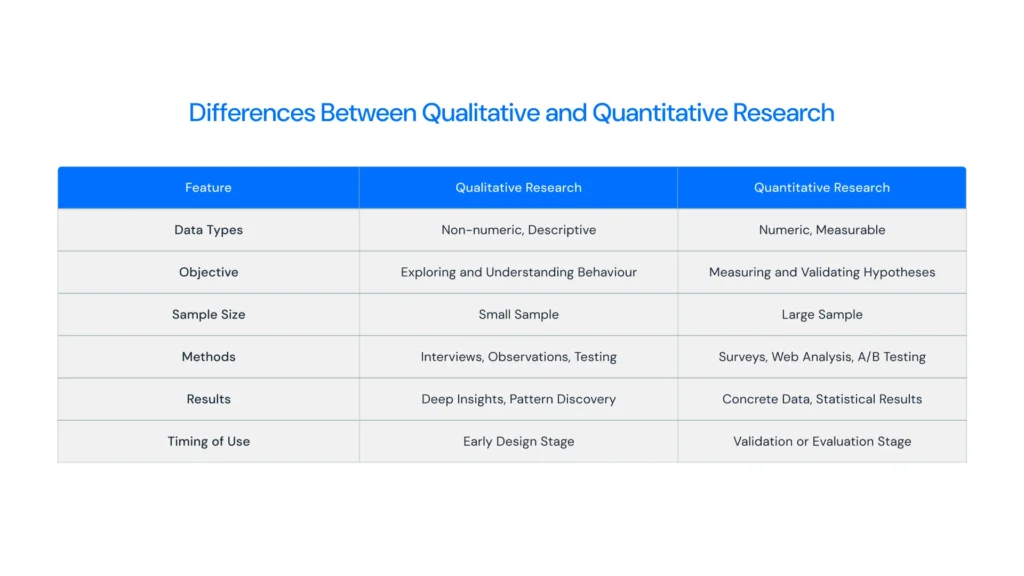 Differences Between Qualitative and Quantitative Research

| Feature | Qualitative Research | Quantitative Research |
|---|---|---|
| Data Types | Non-numeric, Descriptive | Numeric, Measurable |
| Objective | Exploring and Understanding Behaviour | Measuring and Validating Hypotheses |
| Sample Size | Small Sample | Large Sample |
| Methods | Interviews, Observations, Testing | Surveys, Web Analysis, A/B Testing |
| Results | Deep Insights, Pattern Discovery | Concrete Data, Statistical Results |
| Timing of Use | Early Design Stage | Validation or Evaluation Stage |